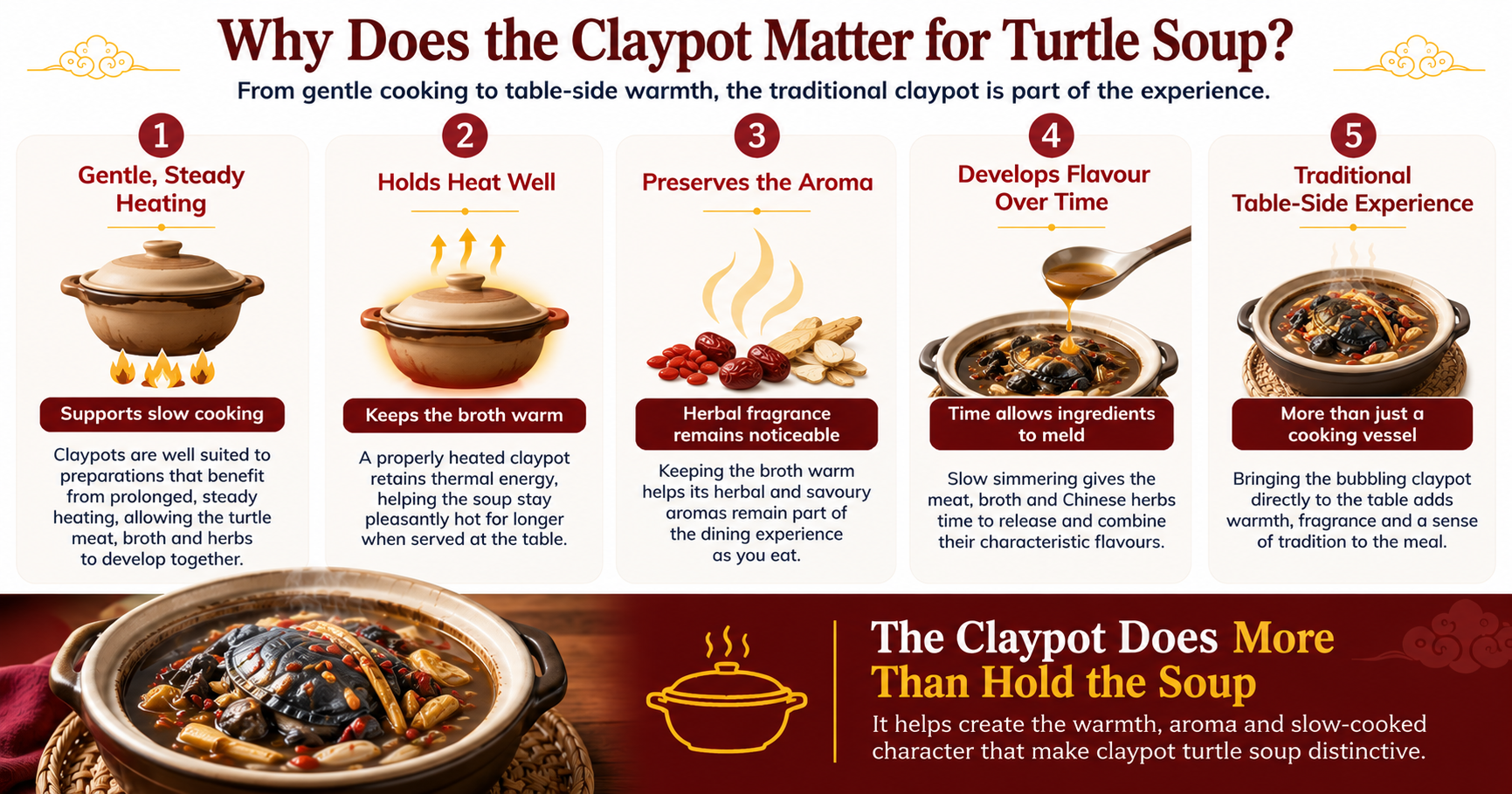 Why Does the Claypot Matter for Turtle Soup?

From gentle cooking to table-side warmth, the traditional claypot is part of the experience.

1

Gentle, Steady Heating

Supports slow cooking

Claypots are well suited to preparations that benefit from prolonged, steady heating, allowing the turtle meat, broth and herbs to develop together.

2

Holds Heat Well

Keeps the broth warm

A properly heated claypot retains thermal energy, helping the soup stay pleasantly hot for longer when served at the table.

3

Preserves the Aroma

Herbal fragrance remains noticeable

Keeping the broth warm helps its herbal and savoury aromas remain part of the dining experience as you eat.

4

Develops Flavour Over Time

Time allows ingredients to meld

Slow simmering gives the meat, broth and Chinese herbs time to release and combine their characteristic flavours.

5

Traditional Table-Side Experience

More than just a cooking vessel

Bringing the bubbling claypot directly to the table adds warmth, fragrance and a sense of tradition to the meal.

The Claypot Does More Than Hold the Soup

It helps create the warmth, aroma and slow-cooked character that make claypot turtle soup distinctive.